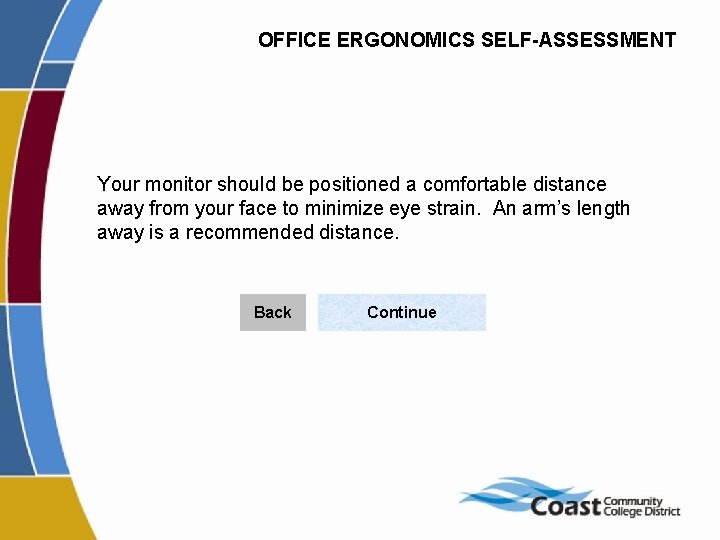 OFFICE ERGONOMICS SELF-ASSESSMENT

Your monitor should be positioned a comfortable distance away from your face to minimize eye strain. An arm's length away is a recommended distance.

Back

Continue

Coast Community College District